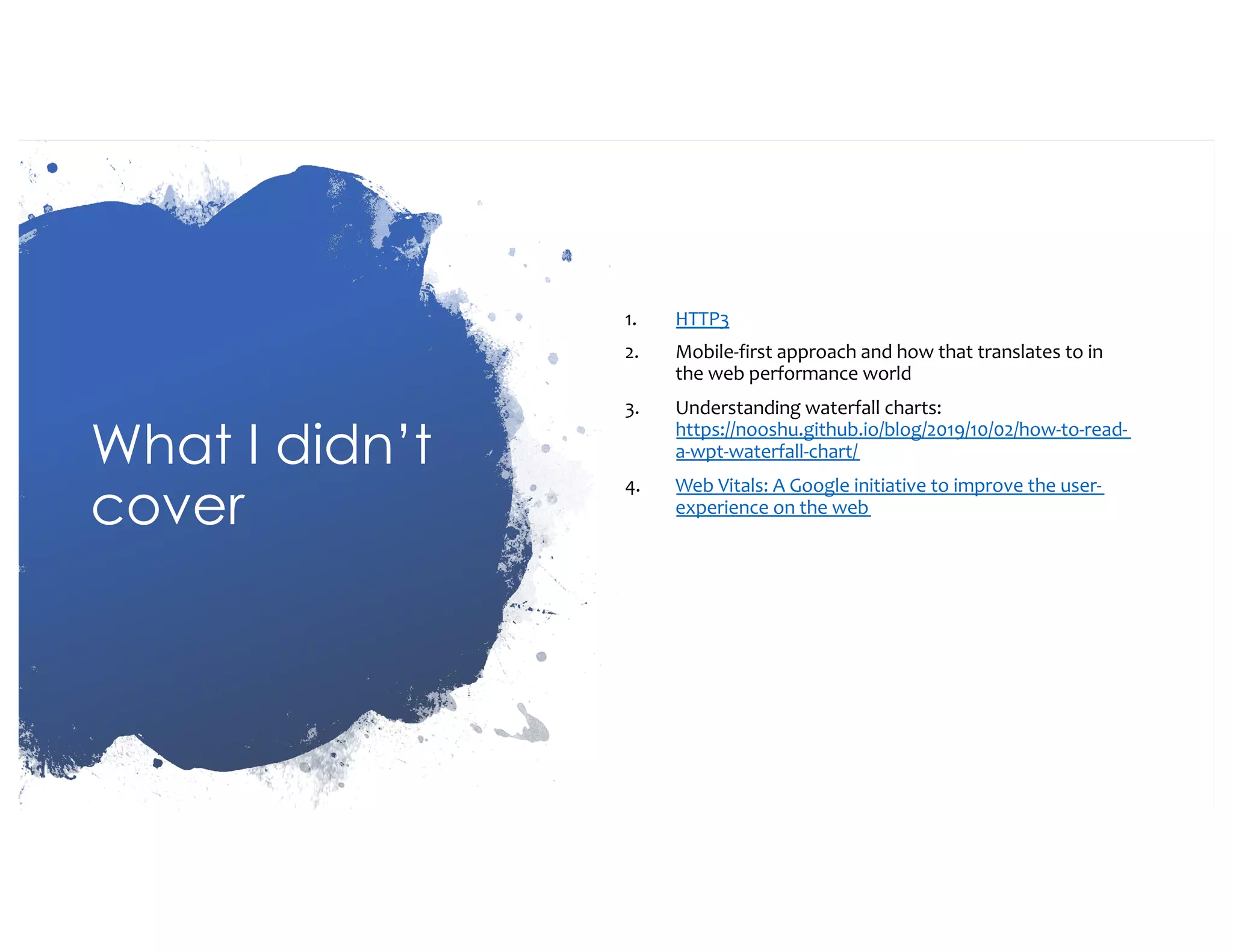 What I didn't cover

1. HTTP3
2. Mobile-first approach and how that translates to in the web performance world
3. Understanding waterfall charts: https://nooshu.github.io/blog/2019/10/02/how-to-read-a-wpt-waterfall-chart/
4. Web Vitals: A Google initiative to improve the user-experience on the web